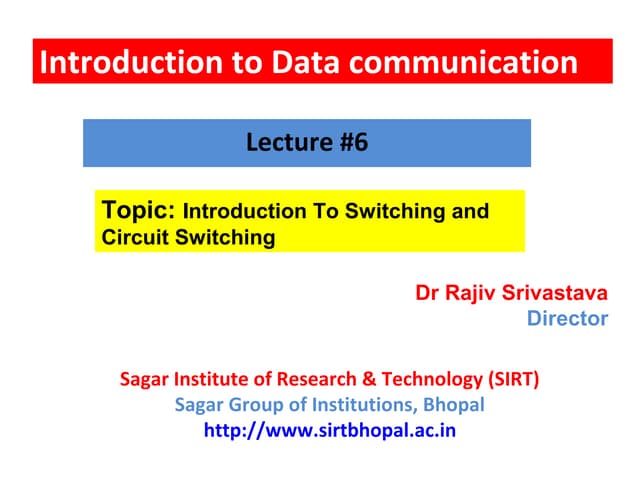 Introduction to Data communication

Lecture #6

Topic: Introduction To Switching and Circuit Switching

Dr Rajiv Srivastava
Director

Sagar Institute of Research & Technology (SIRT)
Sagar Group of Institutions, Bhopal
http://www.sirtbhopal.ac.in